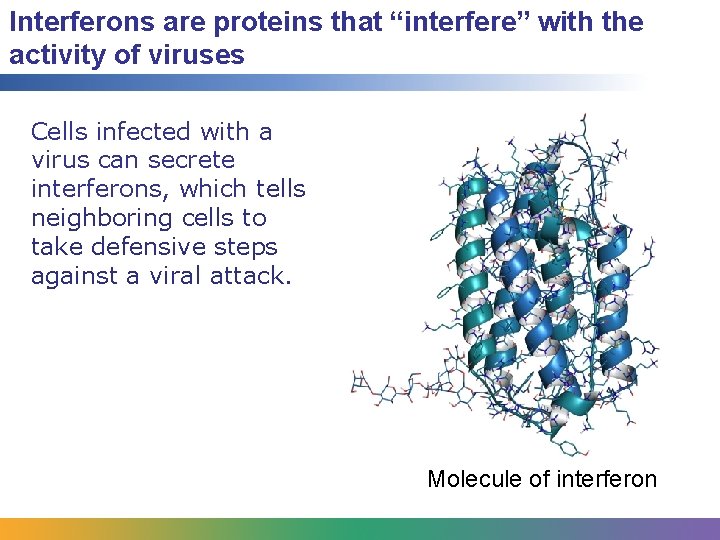 Interferons are proteins that “interfere” with the activity of viruses

Cells infected with a virus can secrete interferons, which tells neighboring cells to take defensive steps against a viral attack.

Molecule of interferon